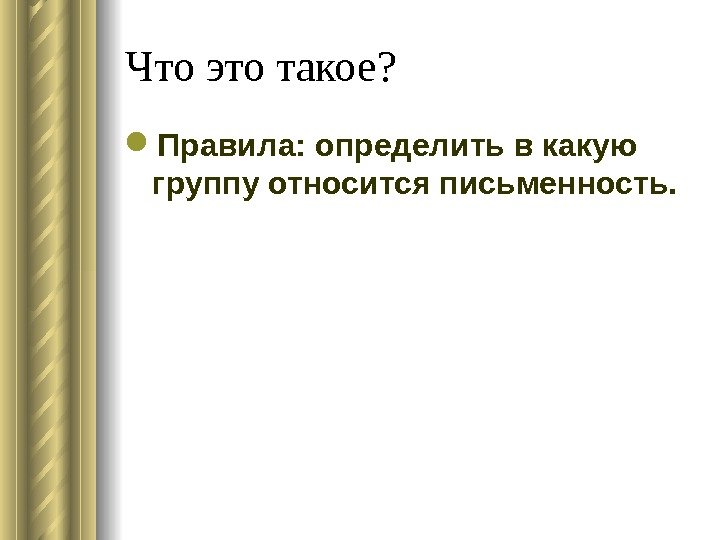 Что это такое?

Правила: определить в какую группу относится письменность.